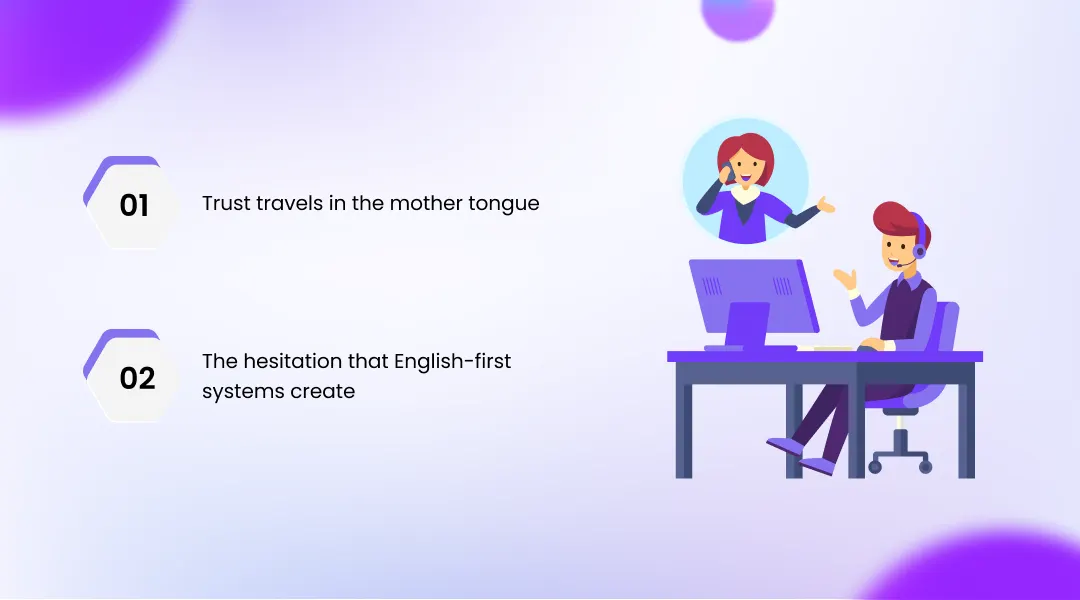 01

Trust travels in the mother tongue

02

The hesitation that English-first systems create